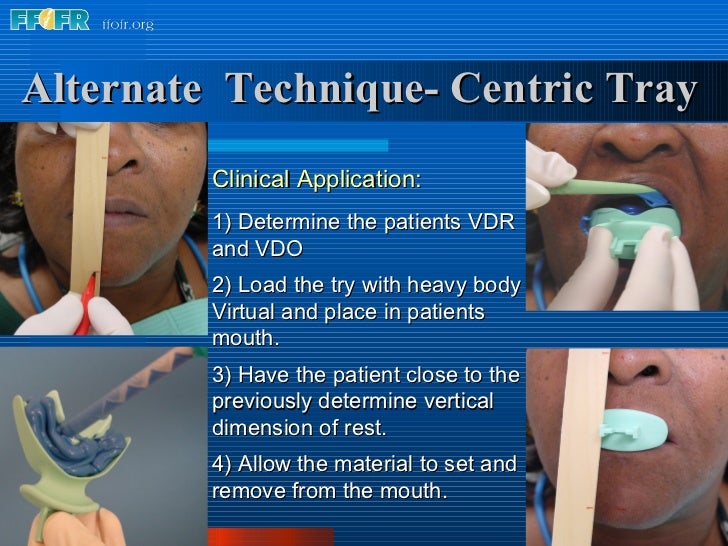 FFOFR ffofr.org

Alternate Technique- Centric Tray

Clinical Application:

1) Determine the patients VDR and VDO

2) Load the try with heavy body Virtual and place in patients mouth.

3) Have the patient close to the previously determine vertical dimension of rest.

4) Allow the material to set and remove from the mouth.